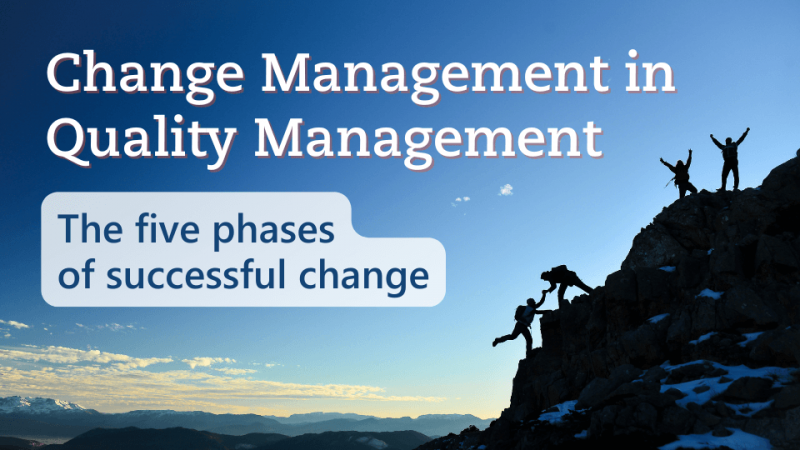 Change Management in Quality Management

The five phases of successful change